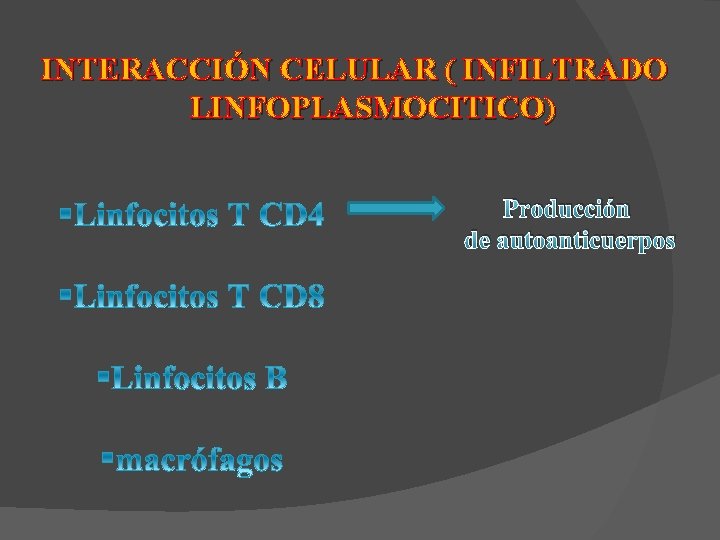 INTERACCIÓN CELULAR ( INFILTRADO LINFOPLASMOCITICO)

▪Linfocitos T CD4

Producción de autoanticuerpos

▪Linfocitos T CD8

▪Linfocitos B

▪macrófagos